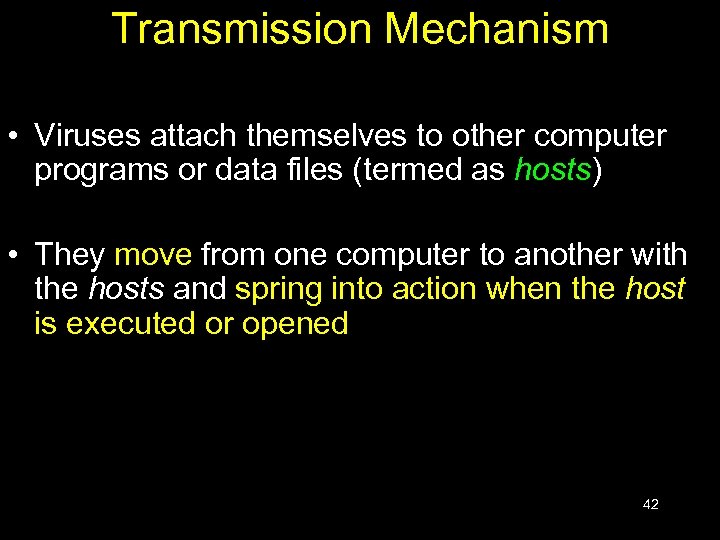 Transmission Mechanism

• Viruses attach themselves to other computer programs or data files (termed as hosts)

• They move from one computer to another with the hosts and spring into action when the host is executed or opened

42